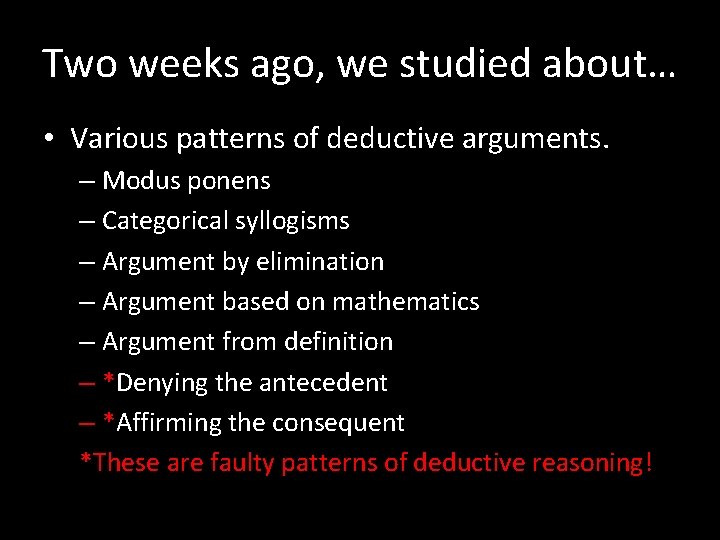 Two weeks ago, we studied about…

• Various patterns of deductive arguments.

– Modus ponens

– Categorical syllogisms

– Argument by elimination

– Argument based on mathematics

– Argument from definition

– *Denying the antecedent

– *Affirming the consequent

*These are faulty patterns of deductive reasoning!